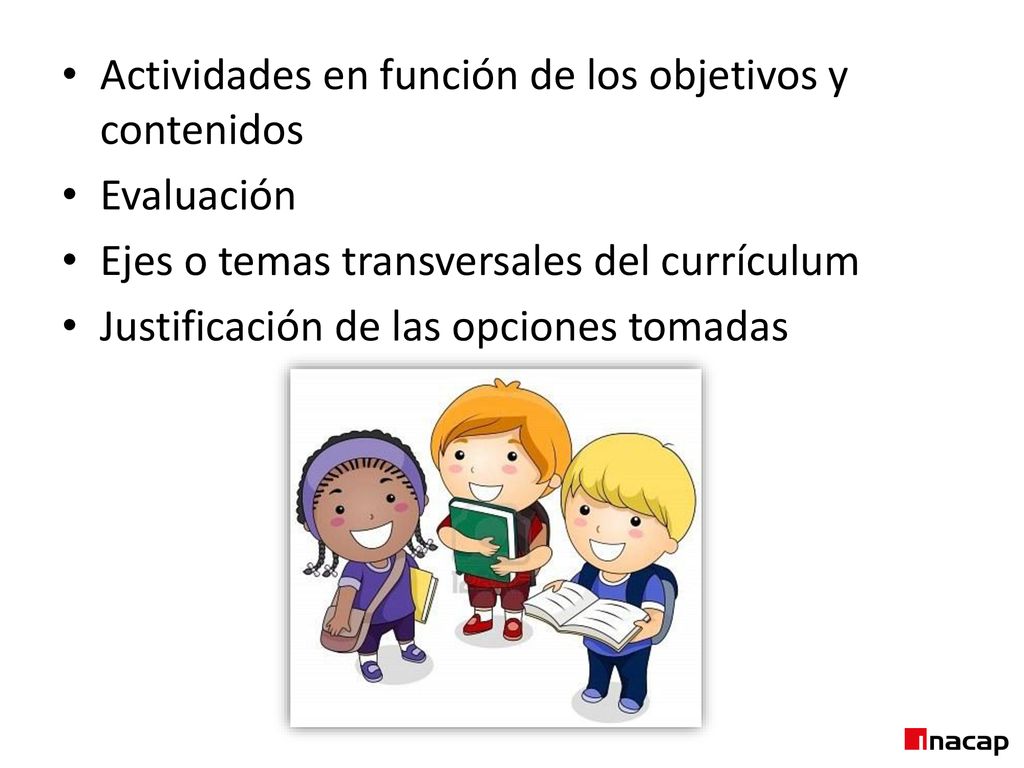 • Actividades en función de los objetivos y contenidos
• Evaluación
• Ejes o temas transversales del currículum
• Justificación de las opciones tomadas

inacap